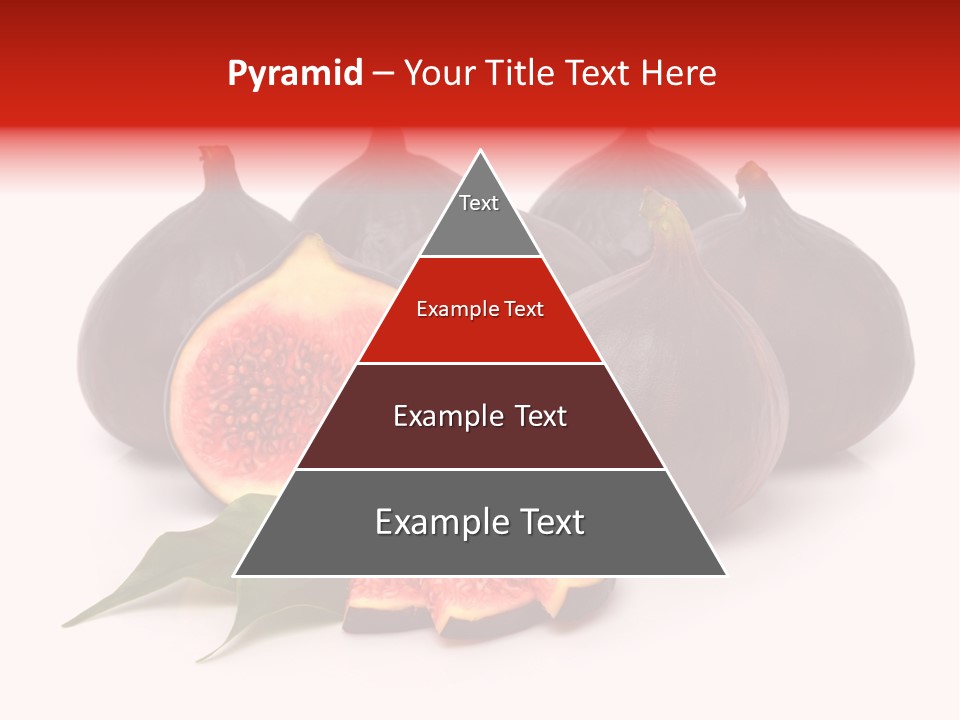 Pyramid – Your Title Text Here

Text

Example Text

Example Text

Example Text